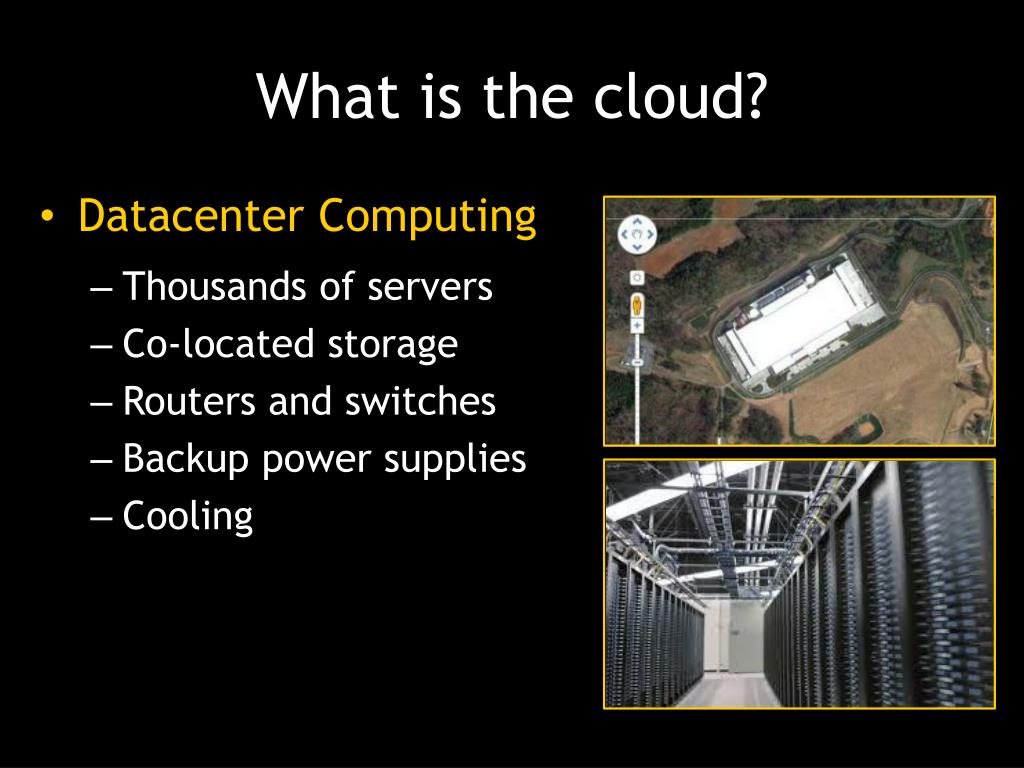 What is the cloud?

• Datacenter Computing
– Thousands of servers
– Co-located storage
– Routers and switches
– Backup power supplies
– Cooling